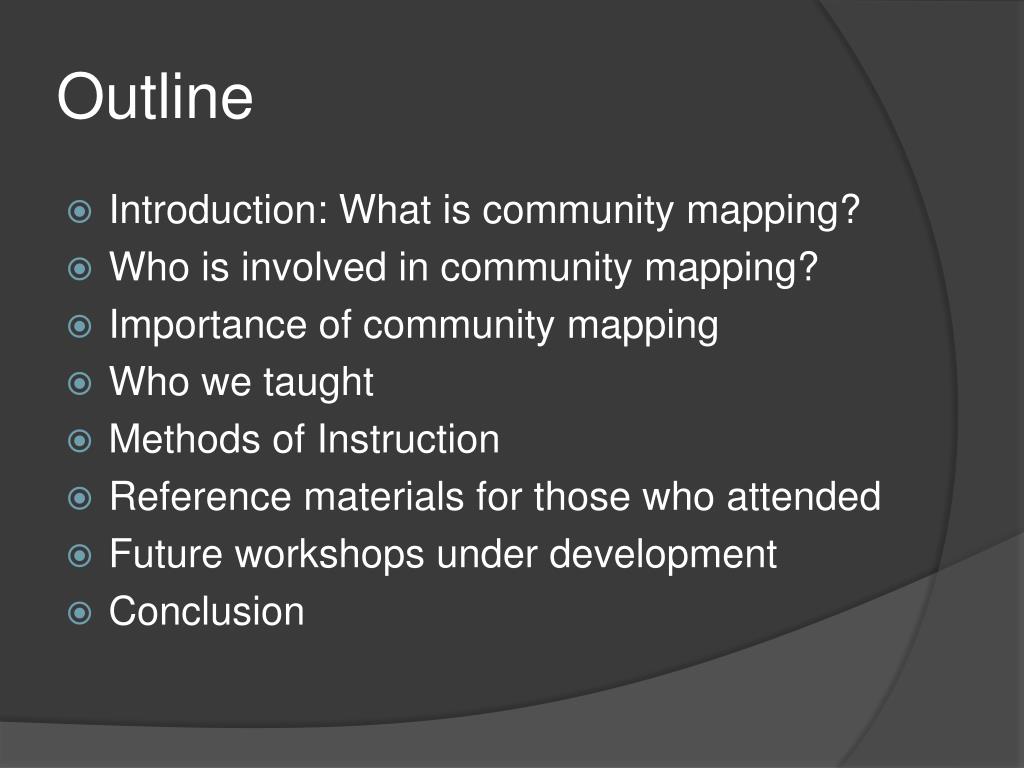 Outline

Introduction: What is community mapping?
Who is involved in community mapping?
Importance of community mapping
Who we taught
Methods of Instruction
Reference materials for those who attended
Future workshops under development
Conclusion